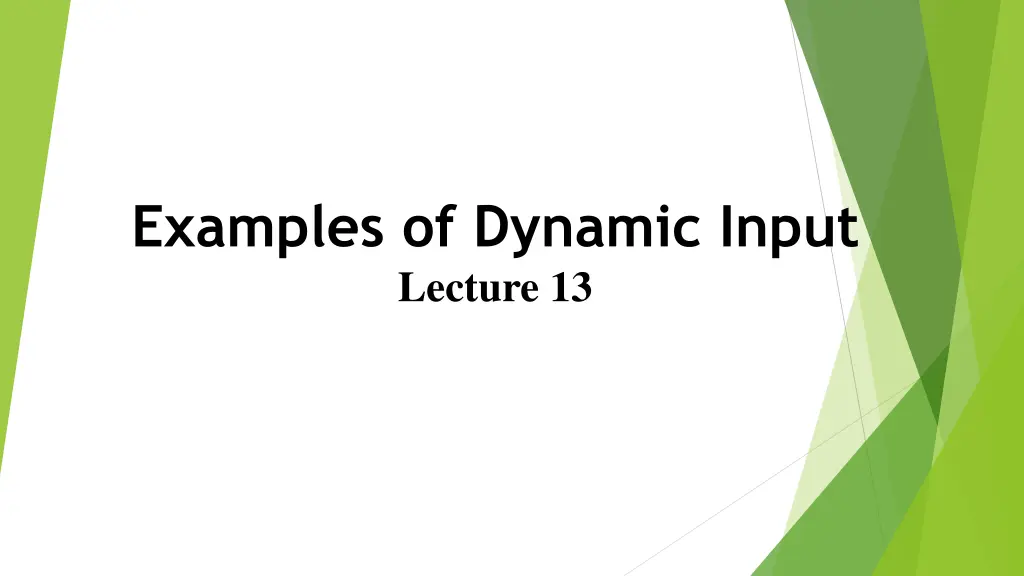 Examples of Dynamic Input
Lecture 13